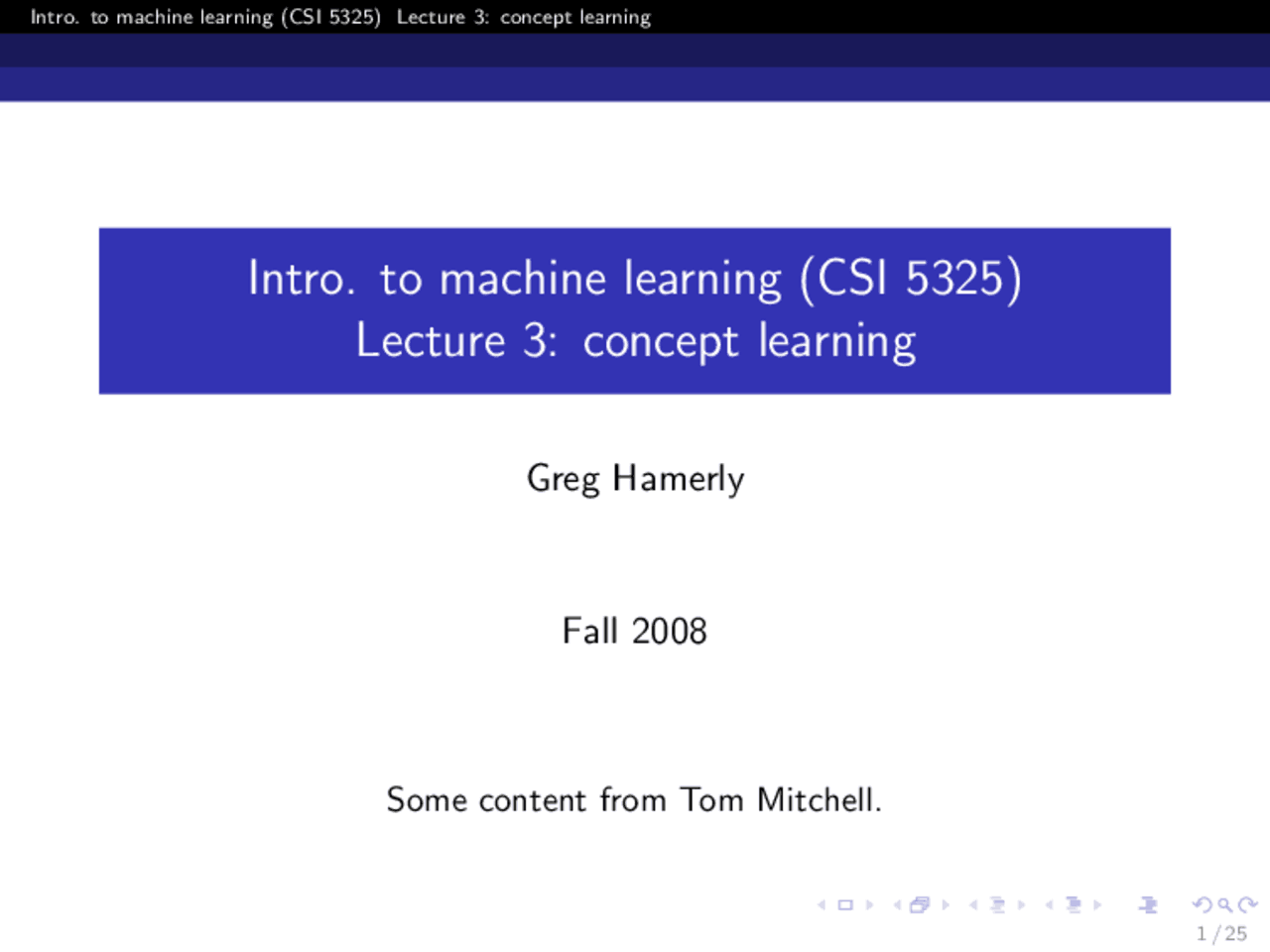 Intro. to machine learning (CSI 5325) Lecture 3: concept learning

Intro. to machine learning (CSI 5325)
Lecture 3: concept learning

Greg Hamerly

Fall 2008

Some content from Tom Mitchell.

1 / 25